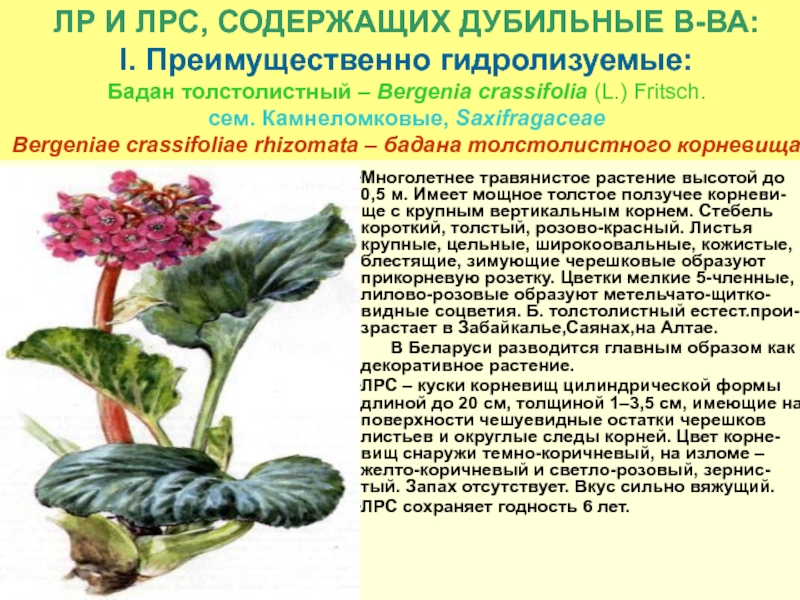 ЛР И ЛРС, СОДЕРЖАЩИХ ДУБИЛЬНЫЕ В-ВА:
I. Преимущественно гидролизуемые:
Бадан толстолистный – Bergenia crassifolia (L.) Fritsch.
сем. Камнеломковые, Saxifragaceae
Bergeniae crassifoliae rhizomata – бадана толстолистного корневища

Многолетнее травянистое растение высотой до 0,5 м. Имеет мощное толстое ползучее корневище с крупным вертикальным корнем. Стебель короткий, толстый, розово-красный. Листья крупные, цельные, широкоовальные, кожистые, блестящие, зимующие черешковые образуют прикорневую розетку. Цветки мелкие 5-членные, лилово-розовые образуют метельчато-щитковидные соцветия. Б. толстолистный естест.произрастает в Забайкалье,Саянах,на Алтае.

В Беларуси разводится главным образом как декоративное растение.

ЛРС – куски корневищ цилиндрической формы длиной до 20 см, толщиной 1–3,5 см, имеющие на поверхности чешуевидные остатки черешков листьев и округлые следы корней. Цвет корневищ снаружи темно-коричневый, на изломе – желто-коричневый и светло-розовый, зернистый. Запах отсутствует. Вкус сильно вяжущий.

ЛРС сохраняет годность 6 лет.